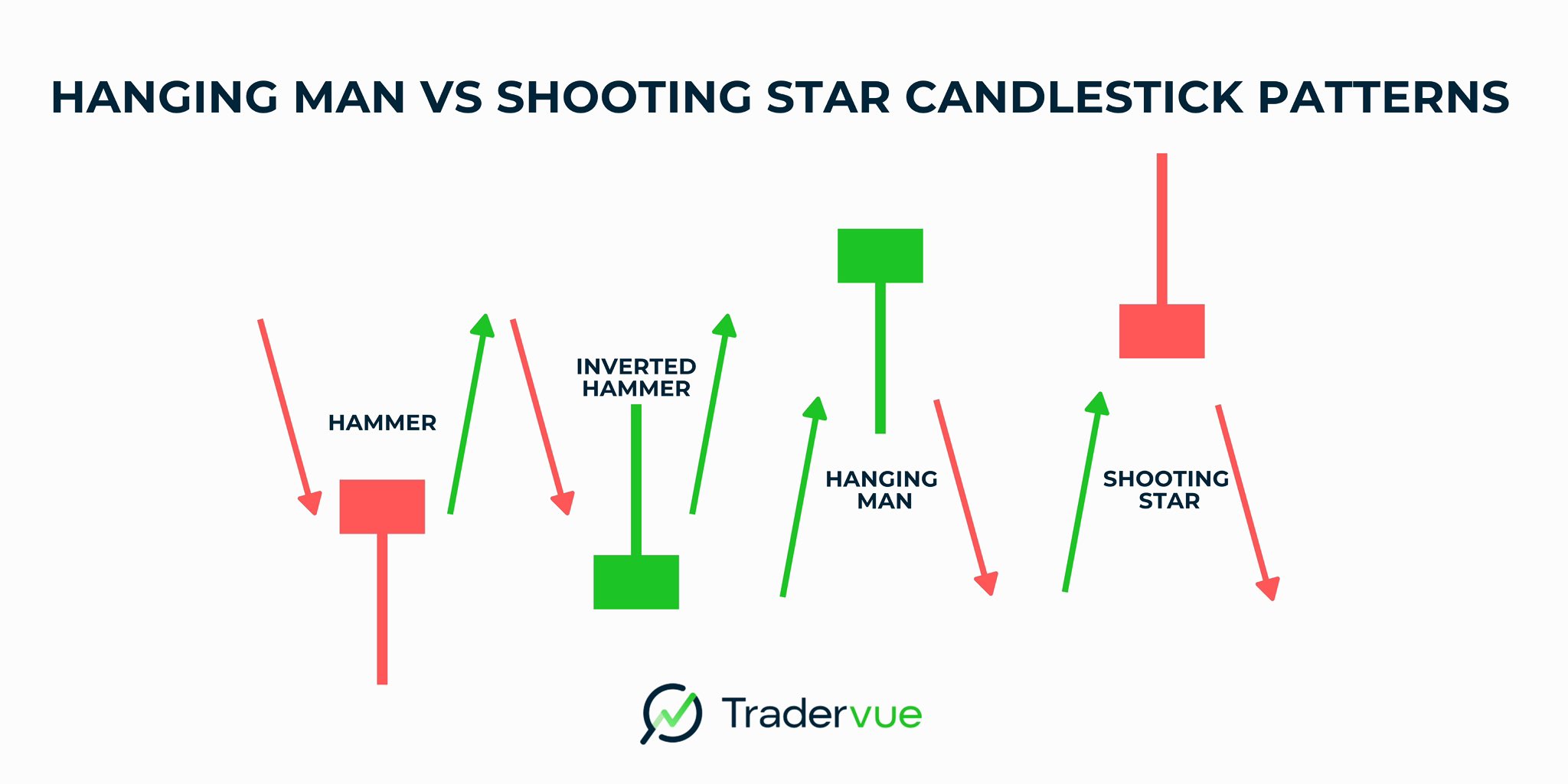 HANGING MAN VS SHOOTING STAR CANDLESTICK PATTERNS

HAMMER

INVERTED HAMMER

HANGING MAN

SHOOTING STAR

Tradervue